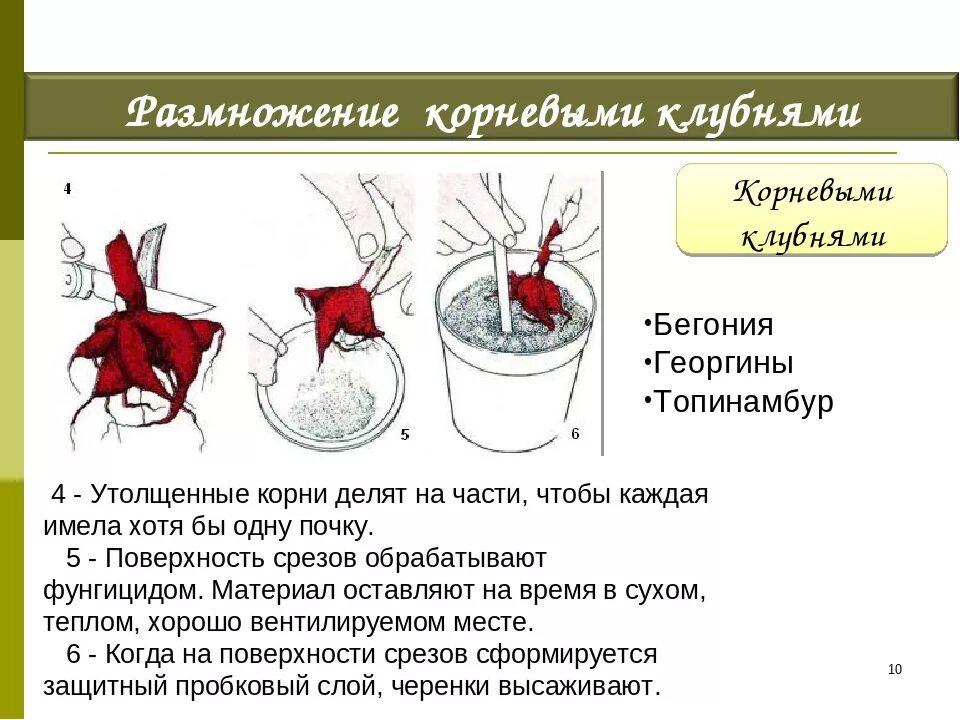 Размножение корневыми клубнями

4

5

6

Корневыми клубнями

•Бегония
•Георгины
•Топинамбур

4 - Утолщенные корни делят на части, чтобы каждая имела хотя бы одну почку.

5 - Поверхность срезов обрабатывают фунгицидом. Материал оставляют на время в сухом, теплом, хорошо вентилируемом месте.

6 - Когда на поверхности срезов сформируется защитный пробковый слой, черенки высаживают.

10